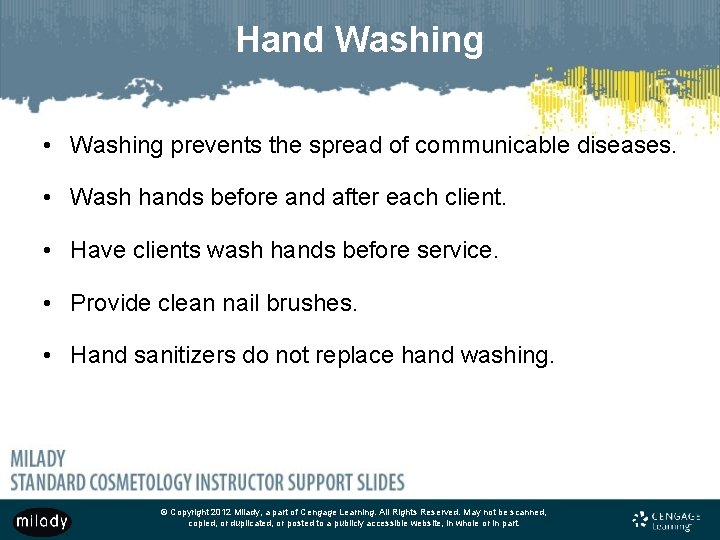 Hand Washing

• Washing prevents the spread of communicable diseases.

• Wash hands before and after each client.

• Have clients wash hands before service.

• Provide clean nail brushes.

• Hand sanitizers do not replace hand washing.

MILADY
STANDARD COSMETOLOGY INSTRUCTOR SUPPORT SLIDES

milady

© Copyright 2012 Milady, a part of Cengage Learning. All Rights Reserved. May not be scanned, copied, or duplicated, or posted to a publicly accessible website, in whole or in part.

CENGAGE Learning